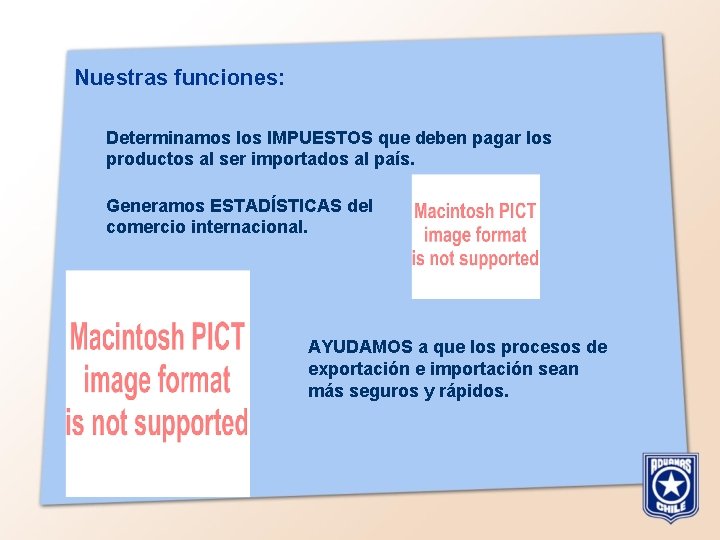 Nuestras funciones:

Determinamos los IMPUESTOS que deben pagar los productos al ser importados al país.

Generamos ESTADÍSTICAS del comercio internacional.

Macintosh PICT image format is not supported

Macintosh PICT image format is not supported

AYUDAMOS a que los procesos de exportación e importación sean más seguros y rápidos.

ADUANAS CHILE